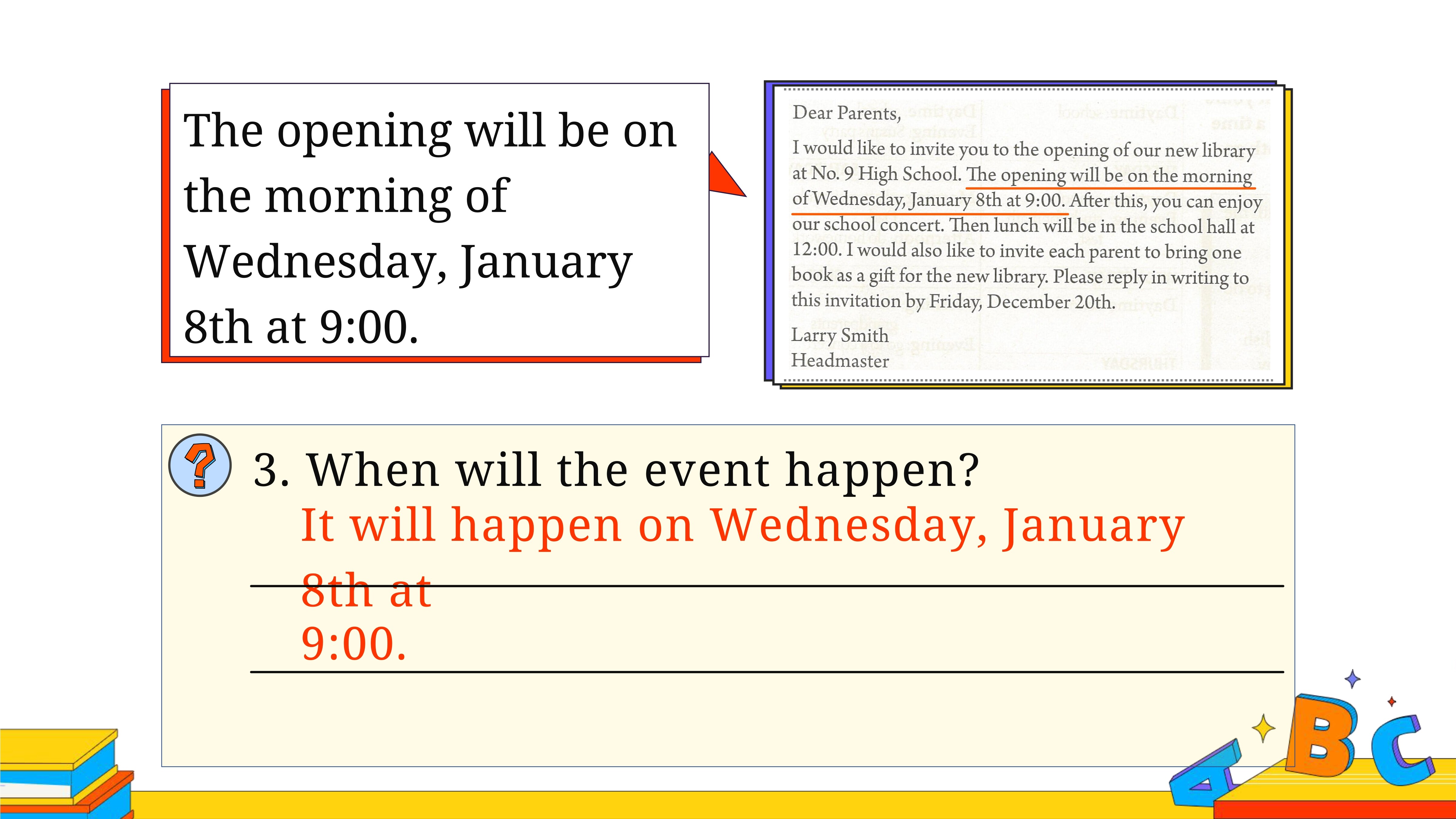 The opening will be on the morning of Wednesday, January 8th at 9:00.

Dear Parents,

I would like to invite you to the opening of our new library at No. 9 High School. The opening will be on the morning of Wednesday, January 8th at 9:00. After this, you can enjoy our school concert. Then lunch will be in the school hall at 12:00. I would also like to invite each parent to bring one book as a gift for the new library. Please reply in writing to this invitation by Friday, December 20th.

Larry Smith
Headmaster

?

3. When will the event happen?

It will happen on Wednesday, January 8th at 9:00.

A B C